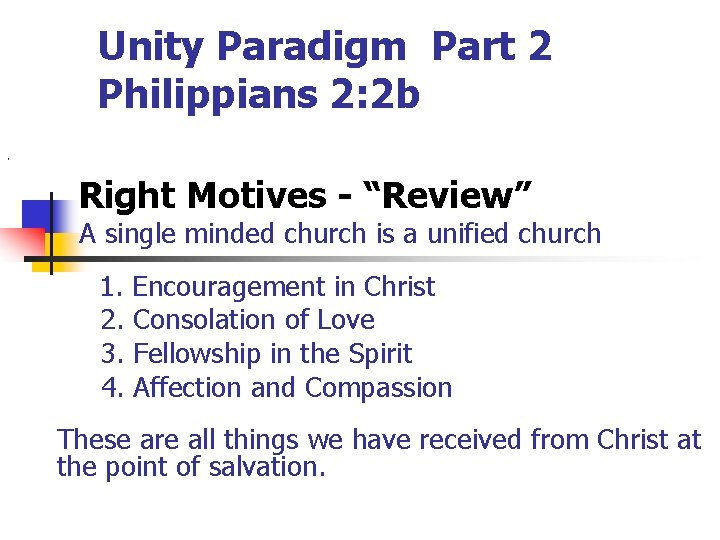 Unity Paradigm  Part 2
Philippians 2:2b

Right Motives - “Review”
A single minded church is a unified church

1. Encouragement in Christ
2. Consolation of Love
3. Fellowship in the Spirit
4. Affection and Compassion

These are all things we have received from Christ at the point of salvation.